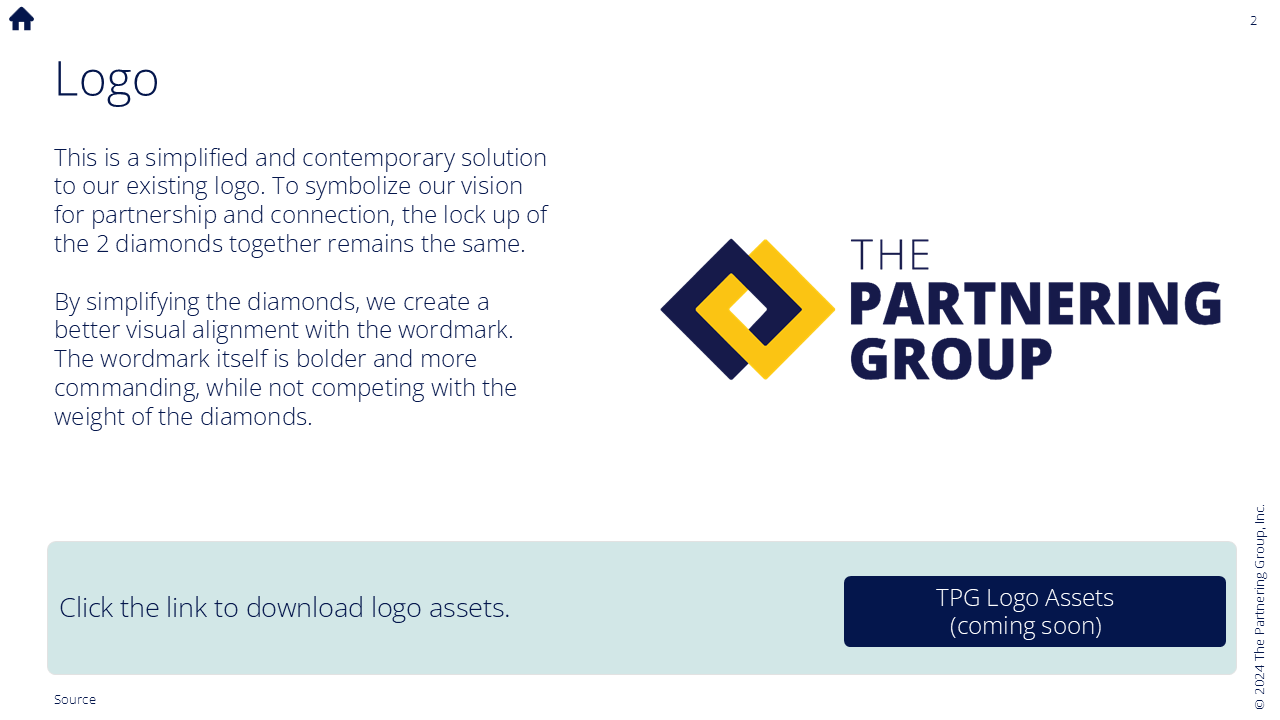 2

Logo

This is a simplified and contemporary solution to our existing logo. To symbolize our vision for partnership and connection, the lock up of the 2 diamonds together remains the same.

By simplifying the diamonds, we create a better visual alignment with the wordmark. The wordmark itself is bolder and more commanding, while not competing with the weight of the diamonds.

THE PARTNERING GROUP

Click the link to download logo assets.

TPG Logo Assets
(coming soon)

Source

© 2024 The Partnering Group, Inc.